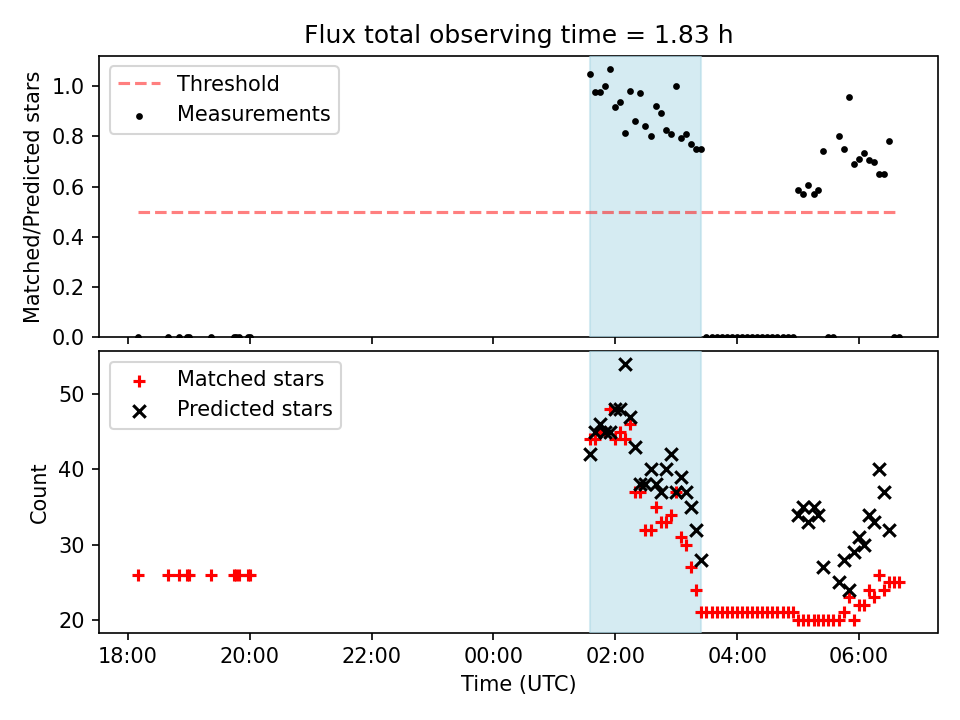 Flux total observing time = 1.83 h

Threshold
Measurements

Matched/Predicted stars

1.0
0.8
0.6
0.4
0.2
0.0

Matched stars
Predicted stars

Count

50
40
30
20

18:00
20:00
22:00
00:00
02:00
04:00
06:00

Time (UTC)